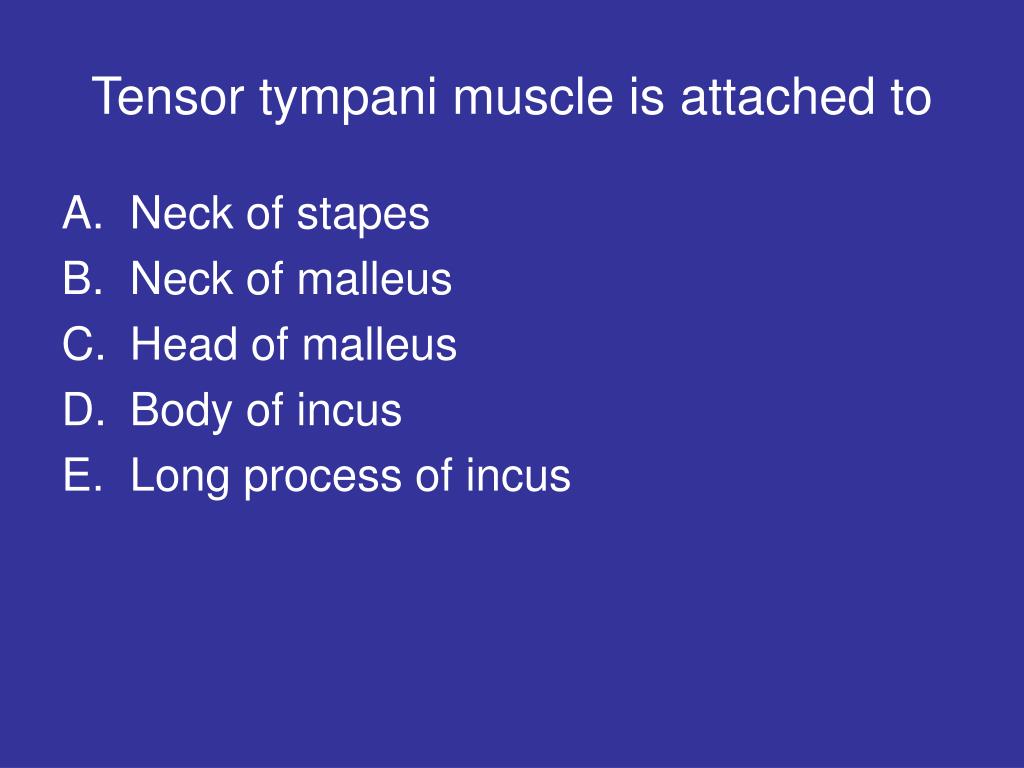 Tensor tympani muscle is attached to

A. Neck of stapes
B. Neck of malleus
C. Head of malleus
D. Body of incus
E. Long process of incus